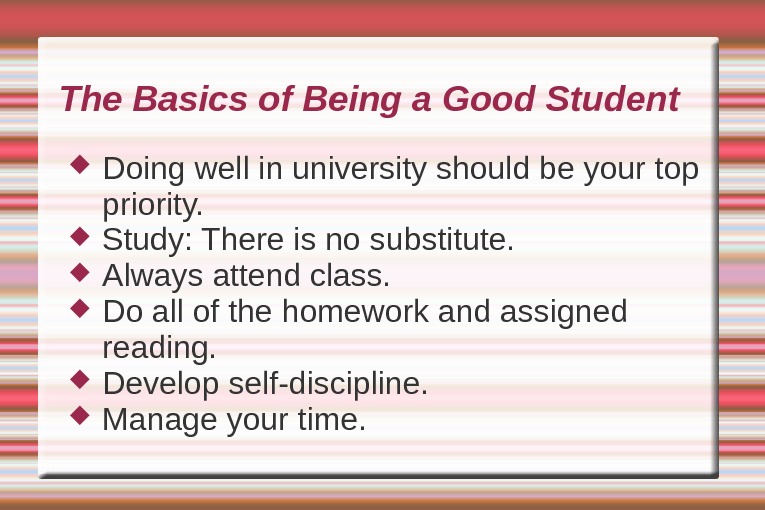 The Basics of Being a Good Student

◆ Doing well in university should be your top priority.
◆ Study: There is no substitute.
◆ Always attend class.
◆ Do all of the homework and assigned reading.
◆ Develop self-discipline.
◆ Manage your time.